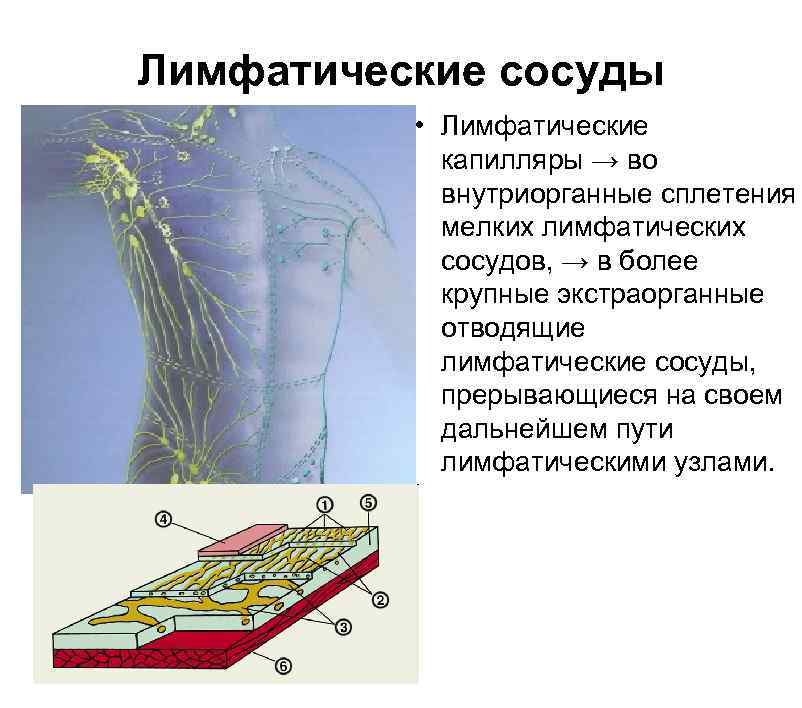 Лимфатические сосуды

• Лимфатические капилляры → во внутриорганные сплетения мелких лимфатических сосудов, → в более крупные экстраорганные отводящие лимфатические сосуды, прерывающиеся на своем дальнейшем пути лимфатическими узлами.

④ ① ⑤ ② ③ ⑥